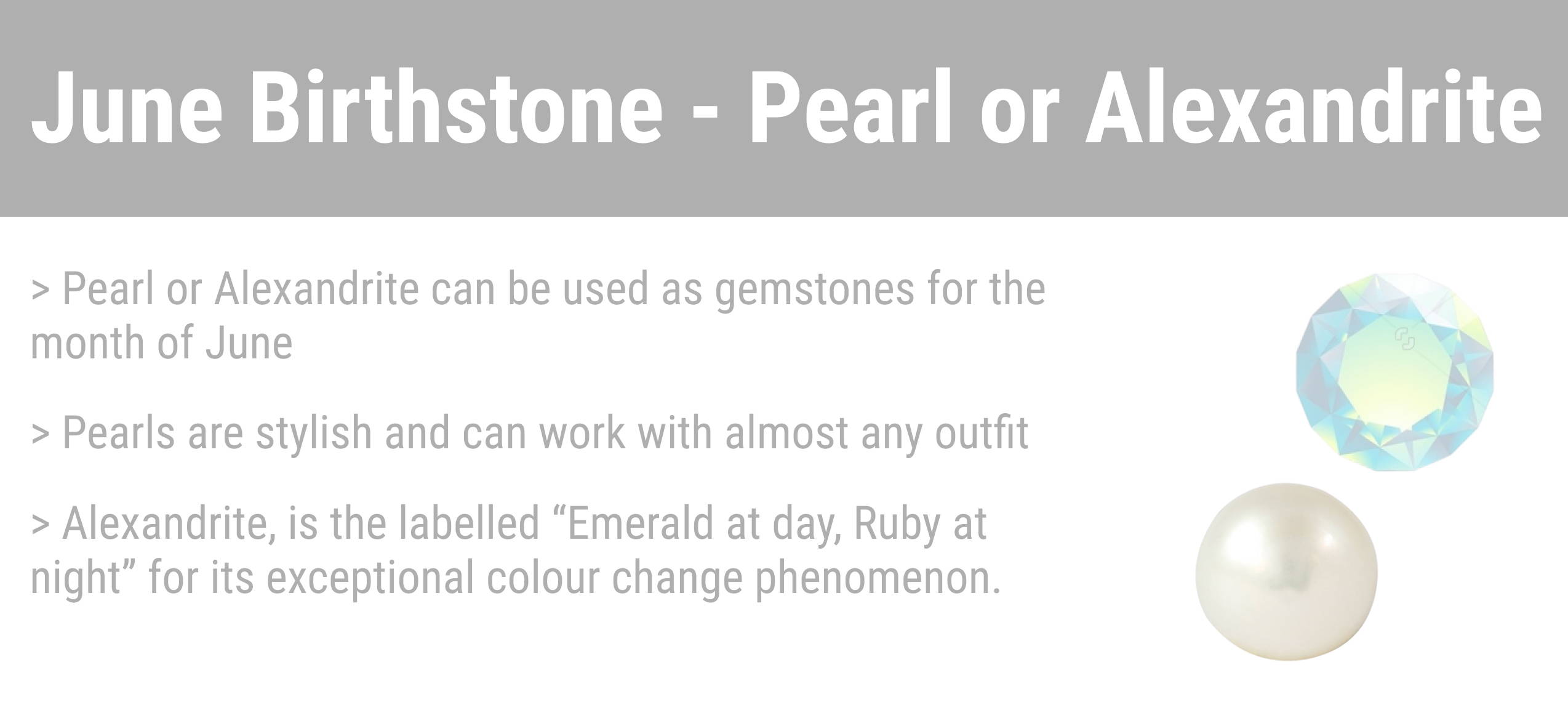 June Birthstone - Pearl or Alexandrite

> Pearl or Alexandrite can be used as gemstones for the month of June

> Pearls are stylish and can work with almost any outfit

> Alexandrite, is the labelled “Emerald at day, Ruby at night” for its exceptional colour change phenomenon.